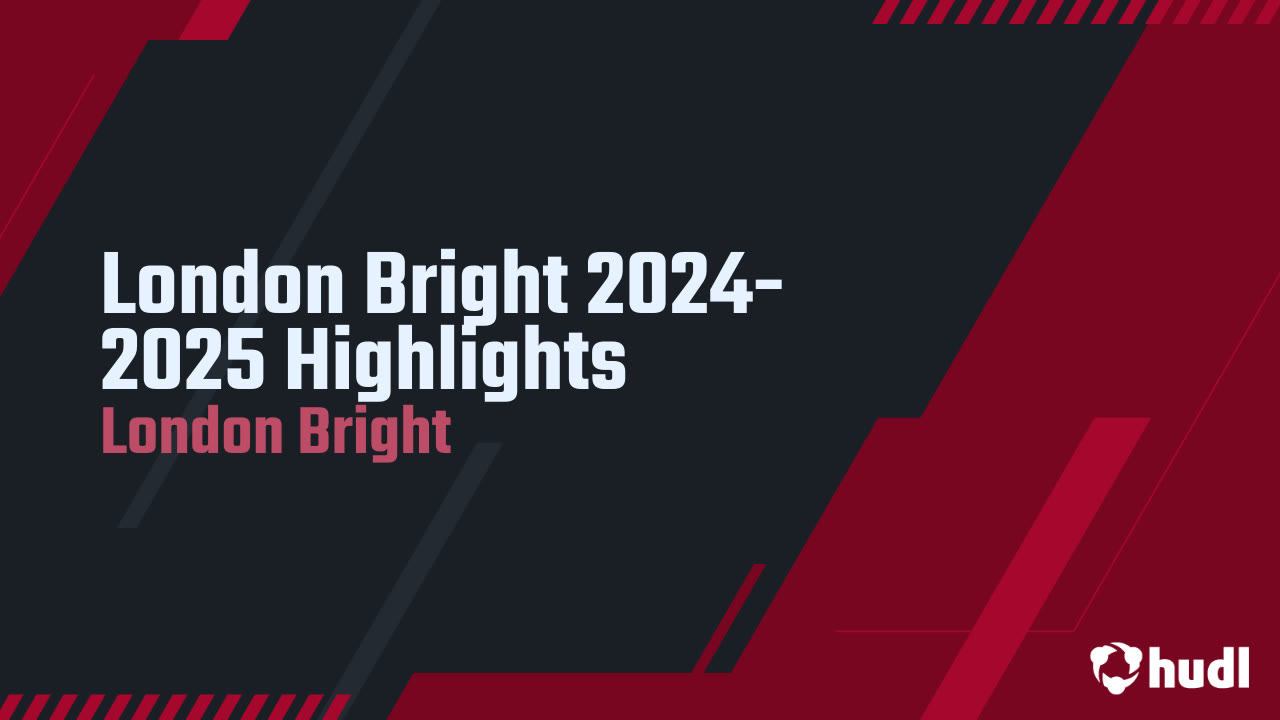 London Bright 2024-2025 Highlights
London Bright

hudl